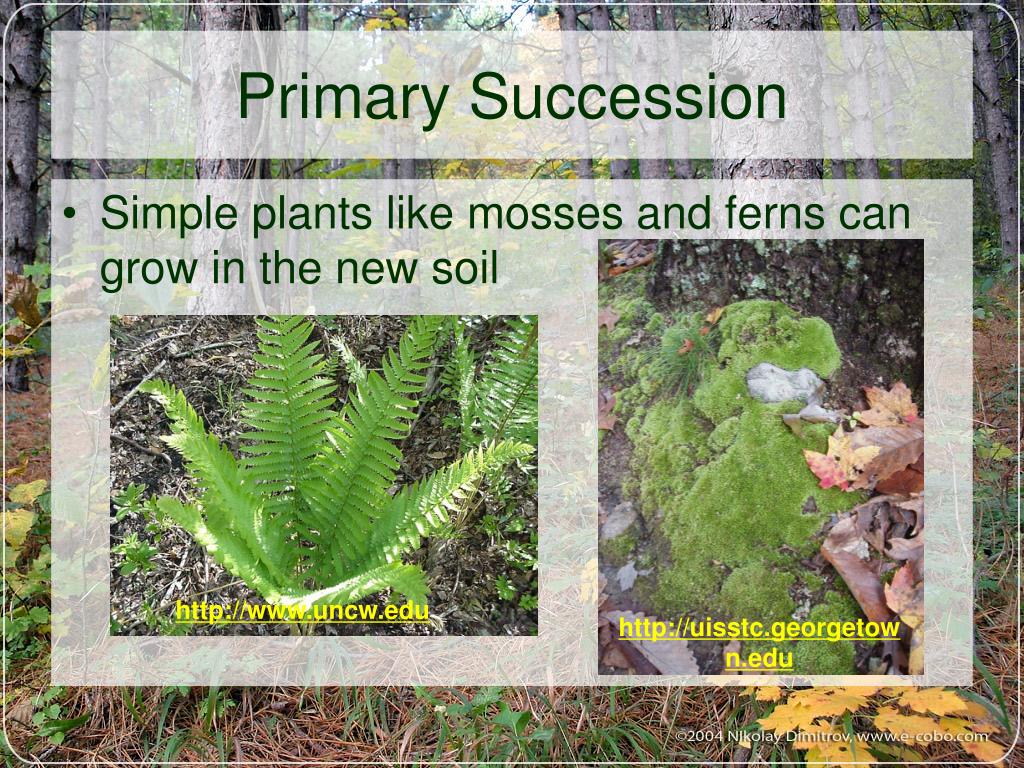 Primary Succession

• Simple plants like mosses and ferns can grow in the new soil

http://www.uncw.edu

http://uisstc.georgetown.edu

©2004 Nikolay Dimitrov, www.e-cobo.com